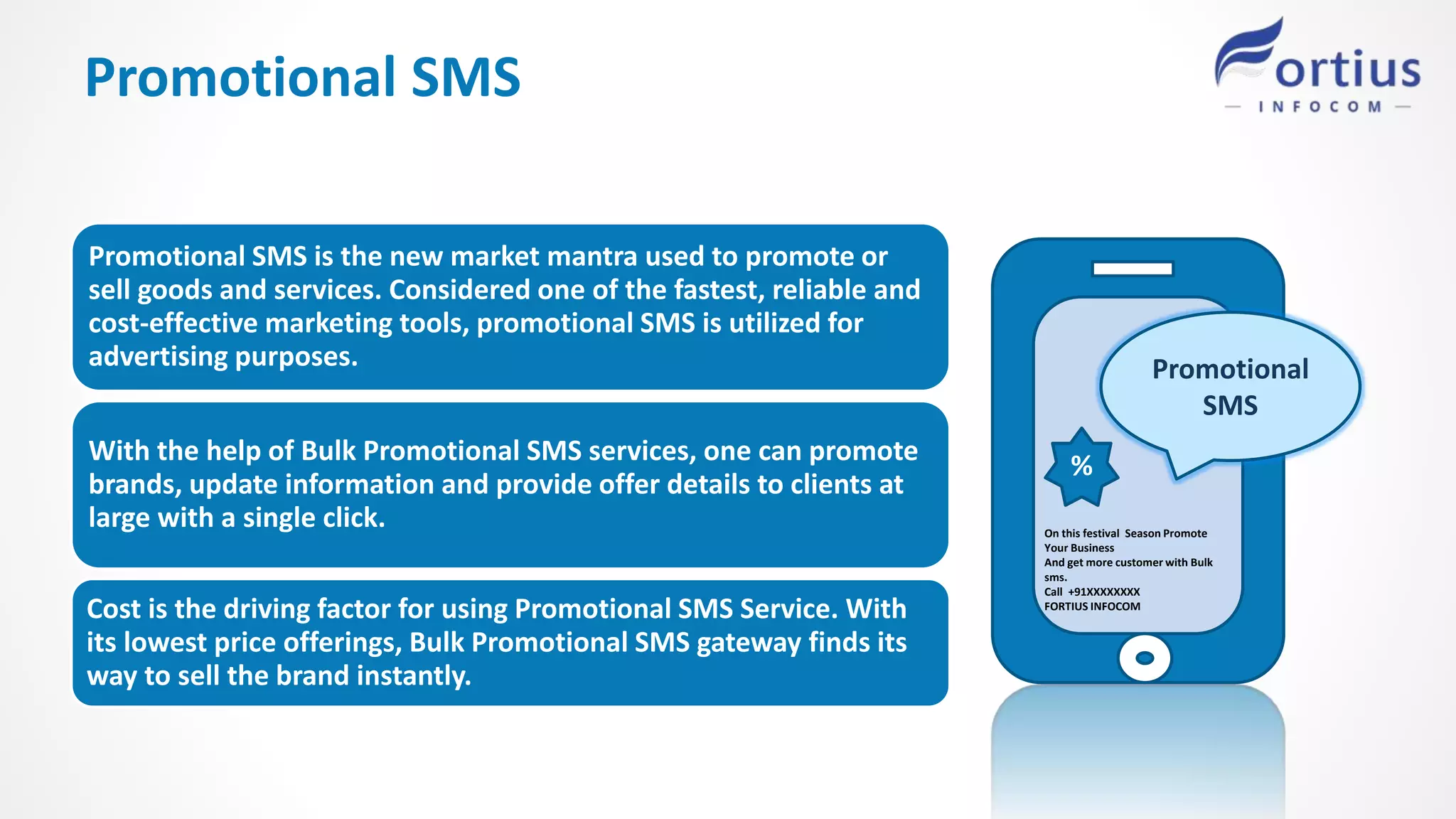 Promotional SMS

Fortius
INFOCOM

Promotional SMS is the new market mantra used to promote or sell goods and services. Considered one of the fastest, reliable and cost-effective marketing tools, promotional SMS is utilized for advertising purposes.

With the help of Bulk Promotional SMS services, one can promote brands, update information and provide offer details to clients at large with a single click.

Cost is the driving factor for using Promotional SMS Service. With its lowest price offerings, Bulk Promotional SMS gateway finds its way to sell the brand instantly.

Promotional SMS

%

On this festival Season Promote Your Business
And get more customer with Bulk sms.
Call +91XXXXXXXX
FORTIUS INFOCOM